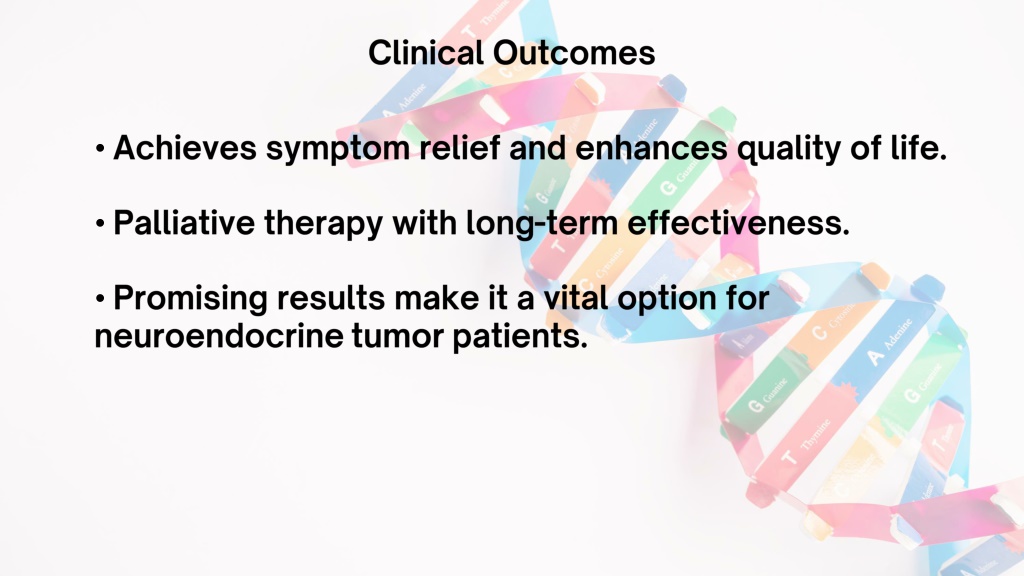 Clinical Outcomes

• Achieves symptom relief and enhances quality of life.

• Palliative therapy with long-term effectiveness.

• Promising results make it a vital option for neuroendocrine tumor patients.